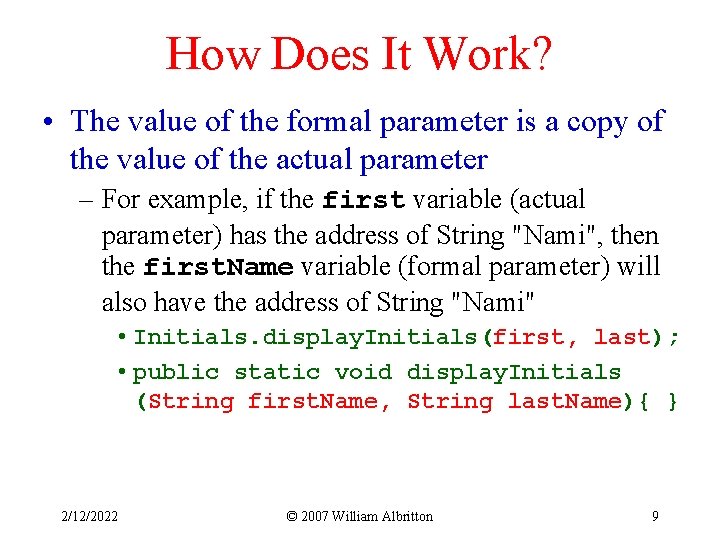 How Does It Work?

• The value of the formal parameter is a copy of the value of the actual parameter

– For example, if the first variable (actual parameter) has the address of String "Nami", then the firstName variable (formal parameter) will also have the address of String "Nami"

• Initials.displayInitials(first, last);

• public static void displayInitials (String firstName, String lastName){ }

2/12/2022

© 2007 William Albritton

9